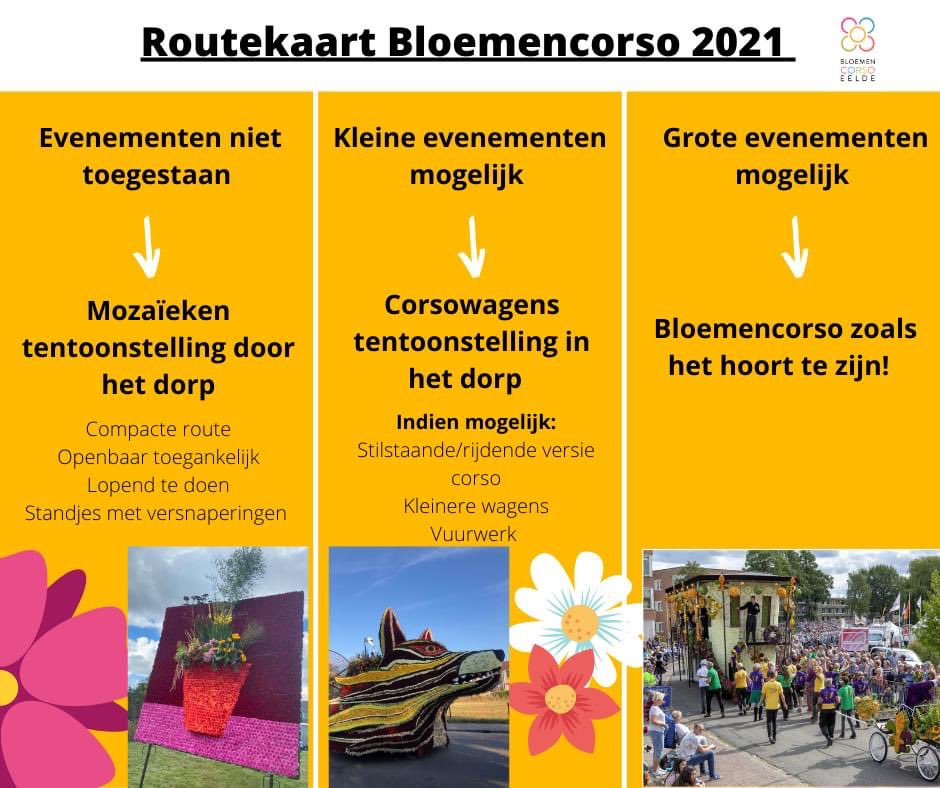 Routekaart Bloemencorso 2021

BLOEMEN CORSO EELDE

Evenementen niet toegestaan

Mozaïeken tentoonstelling door het dorp

Compacte route
Openbaar toegankelijk
Lopend te doen
Standjes met versnaperingen

Kleine evenementen mogelijk

Corsowagens tentoonstelling in het dorp

Indien mogelijk:
Stilstaande/rijdende versie corso
Kleinere wagens
Vuurwerk

Grote evenementen mogelijk

Bloemencorso zoals het hoort te zijn!